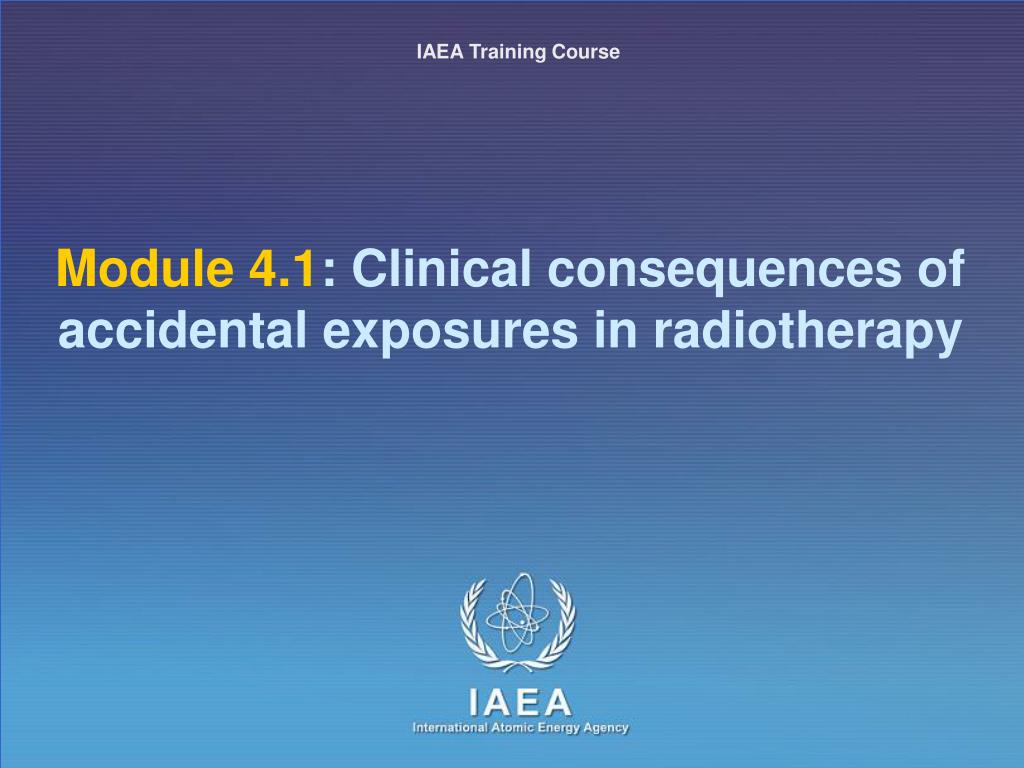 IAEA Training Course

Module 4.1: Clinical consequences of accidental exposures in radiotherapy

IAEA
International Atomic Energy Agency